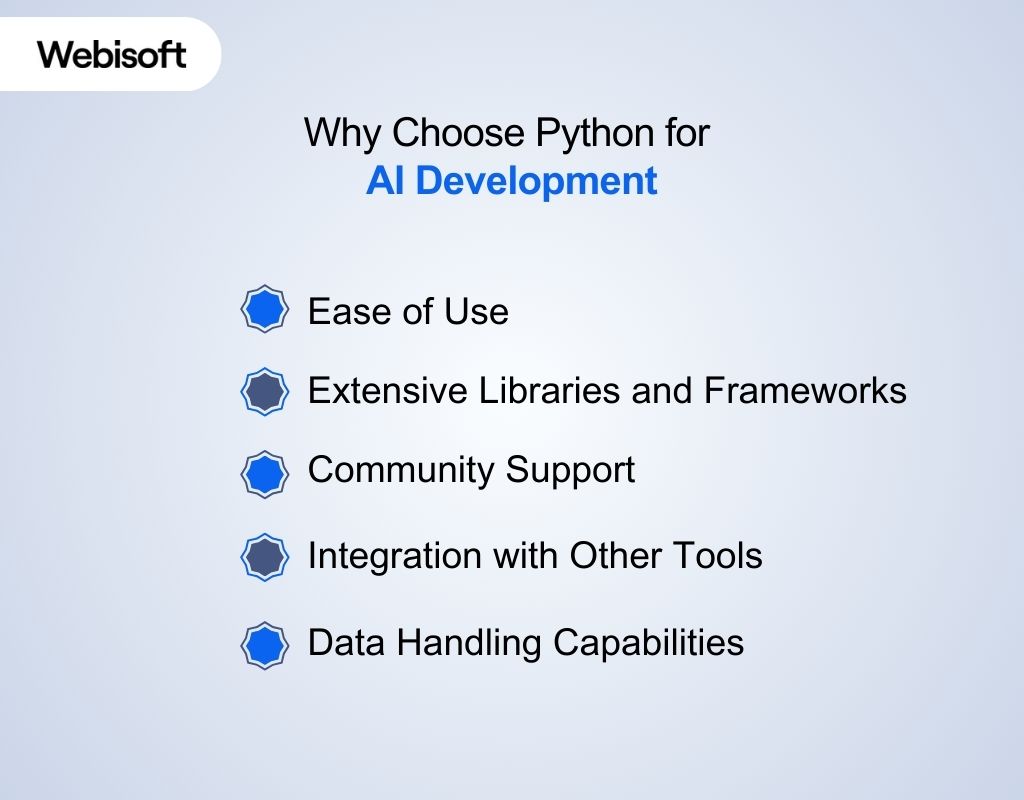 Webisoft

Why Choose Python for
AI Development

Ease of Use

Extensive Libraries and Frameworks

Community Support

Integration with Other Tools

Data Handling Capabilities